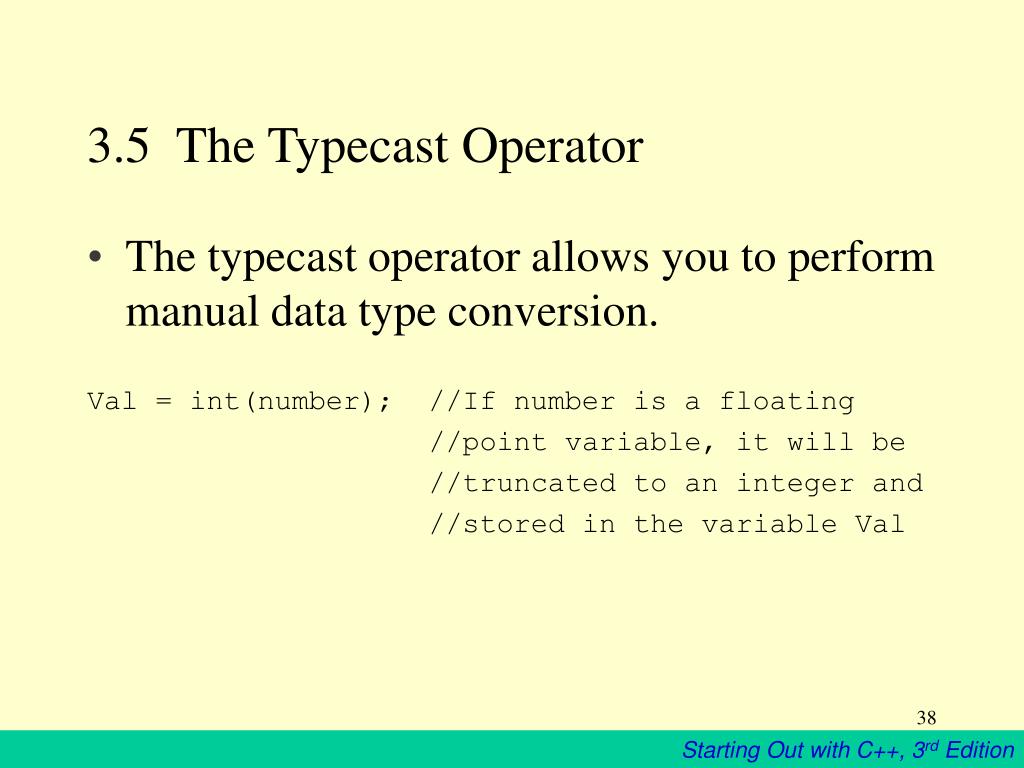 3.5 The Typecast Operator

• The typecast operator allows you to perform manual data type conversion.

Val = int(number);  //If number is a floating
                    //point variable, it will be
                    //truncated to an integer and
                    //stored in the variable Val

38

Starting Out with C++, 3$^{rd}$ Edition